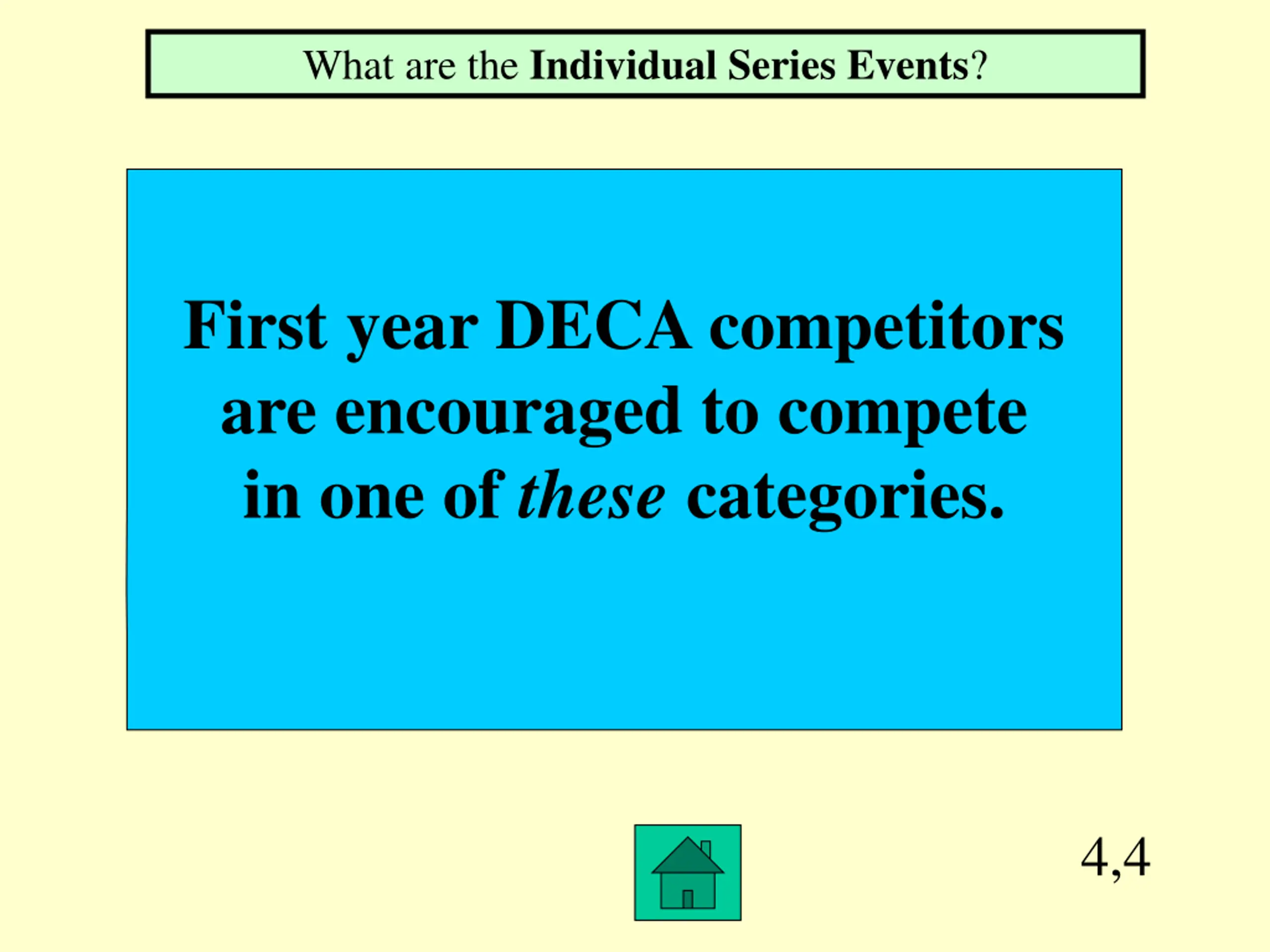 What are the Individual Series Events?

First year DECA competitors are encouraged to compete in one of these categories.

4,4